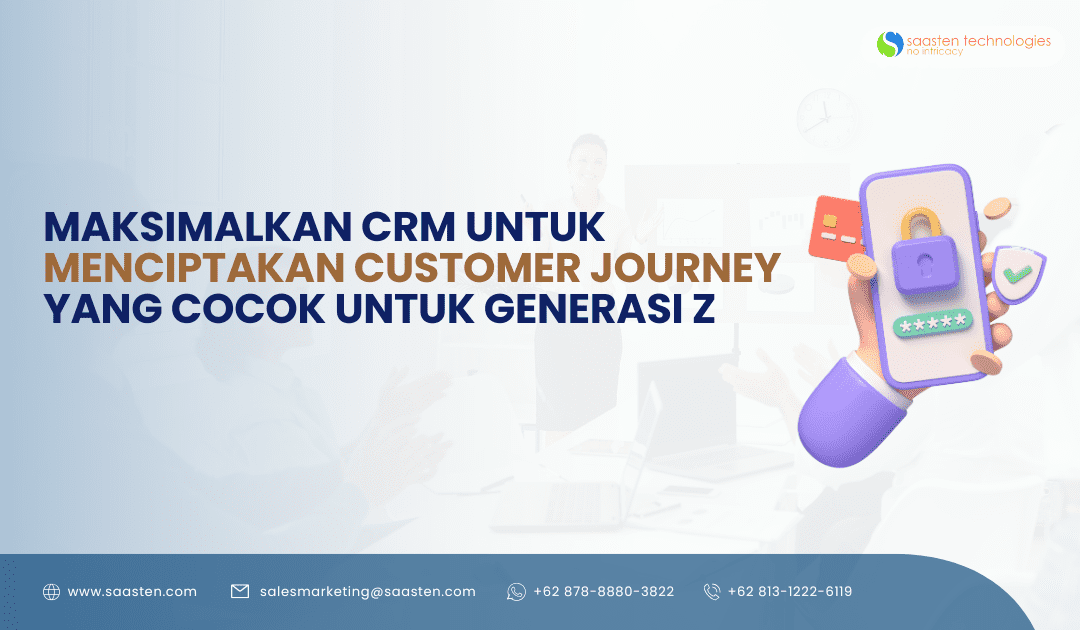 saasten technologies
no intricacy

MAKSIMALKAN CRM UNTUK MENCIPTAKAN CUSTOMER JOURNEY YANG COCOK UNTUK GENERASI Z

*****

www.saasten.com salesmarketing@saasten.com +62 878-8880-3822 +62 813-1222-6119